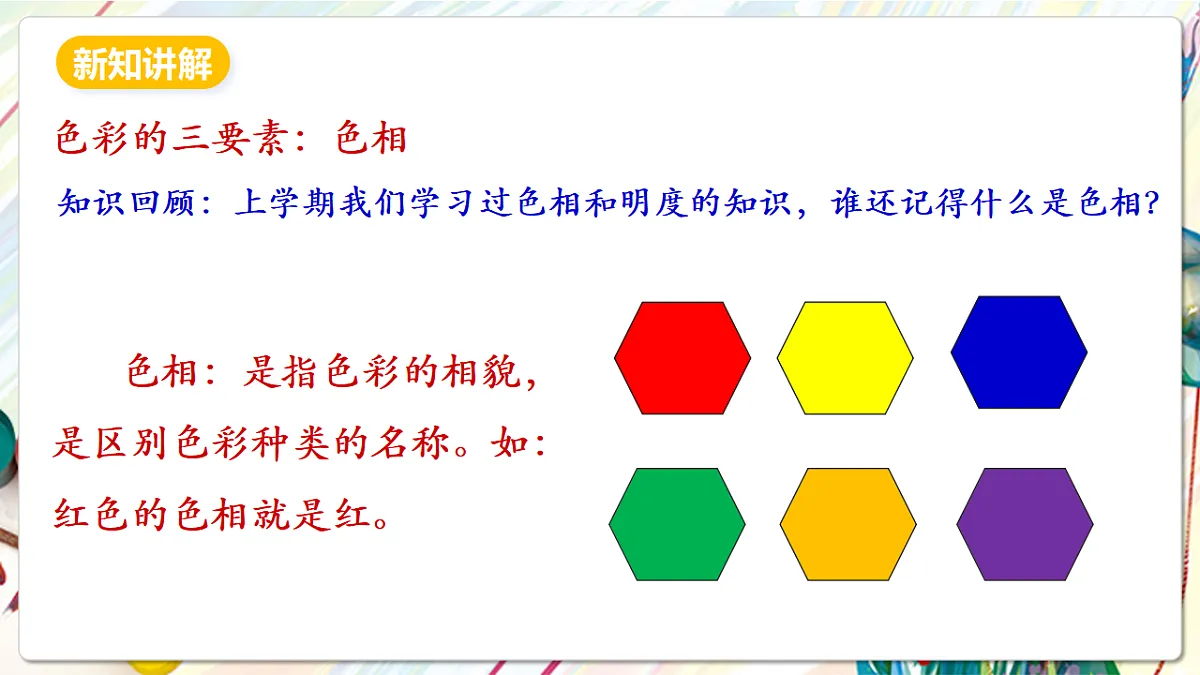 新知讲解

色彩的三要素：色相

知识回顾：上学期我们学习过色相和明度的知识，谁还记得什么是色相?

色相：是指色彩的相貌，是区别色彩种类的名称。如：红色的色相就是红。